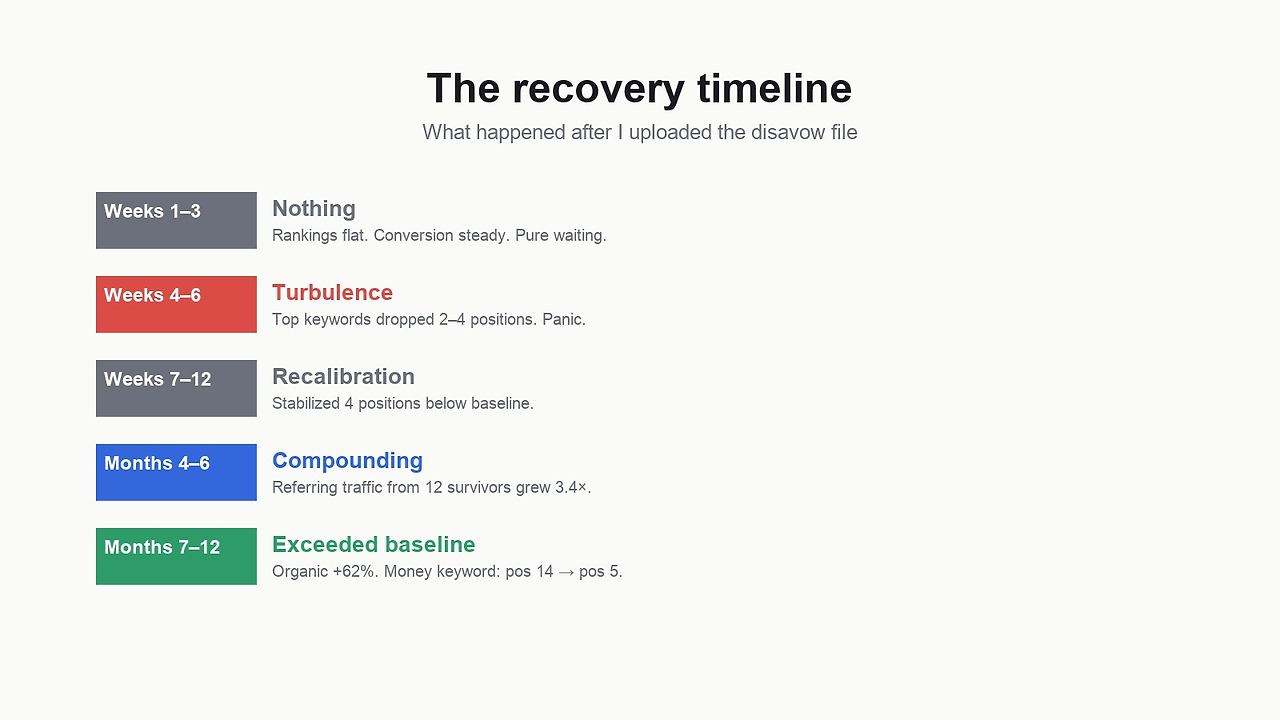 The recovery timeline

What happened after I uploaded the disavow file

Weeks 1–3

Nothing

Rankings flat. Conversion steady. Pure waiting.

Weeks 4–6

Turbulence

Top keywords dropped 2–4 positions. Panic.

Weeks 7–12

Recalibration

Stabilized 4 positions below baseline.

Months 4–6

Compounding

Referring traffic from 12 survivors grew 3.4×.

Months 7–12

Exceeded baseline

Organic +62%. Money keyword: pos 14 → pos 5.